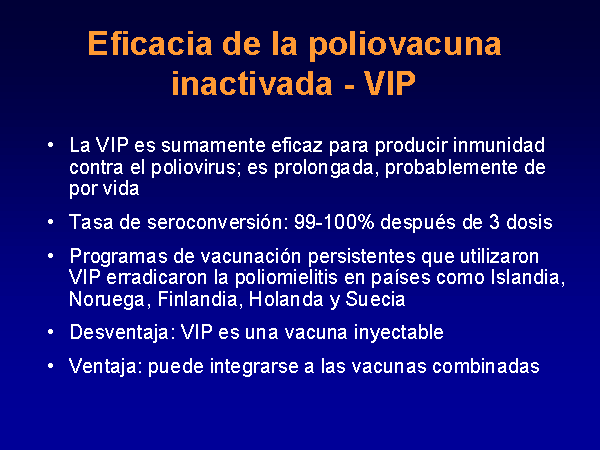 Eficacia de la poliovacuna inactivada - VIP

• La VIP es sumamente eficaz para producir inmunidad contra el poliovirus; es prolongada, probablemente de por vida

• Tasa de seroconversión: 99-100% después de 3 dosis

• Programas de vacunación persistentes que utilizaron VIP erradicaron la poliomielitis en países como Islandia, Noruega, Finlandia, Holanda y Suecia

• Desventaja: VIP es una vacuna inyectable

• Ventaja: puede integrarse a las vacunas combinadas